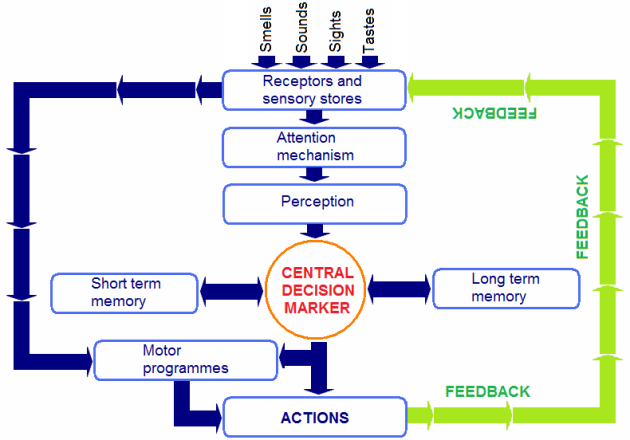 Smells
Sounds
Sights
Tastes

Receptors and sensory stores

FEEDBACK

Attention mechanism

Perception

FEEDBACK

Short term memory

CENTRAL DECISION MARKER

Long term memory

Motor programmes

FEEDBACK

ACTIONS